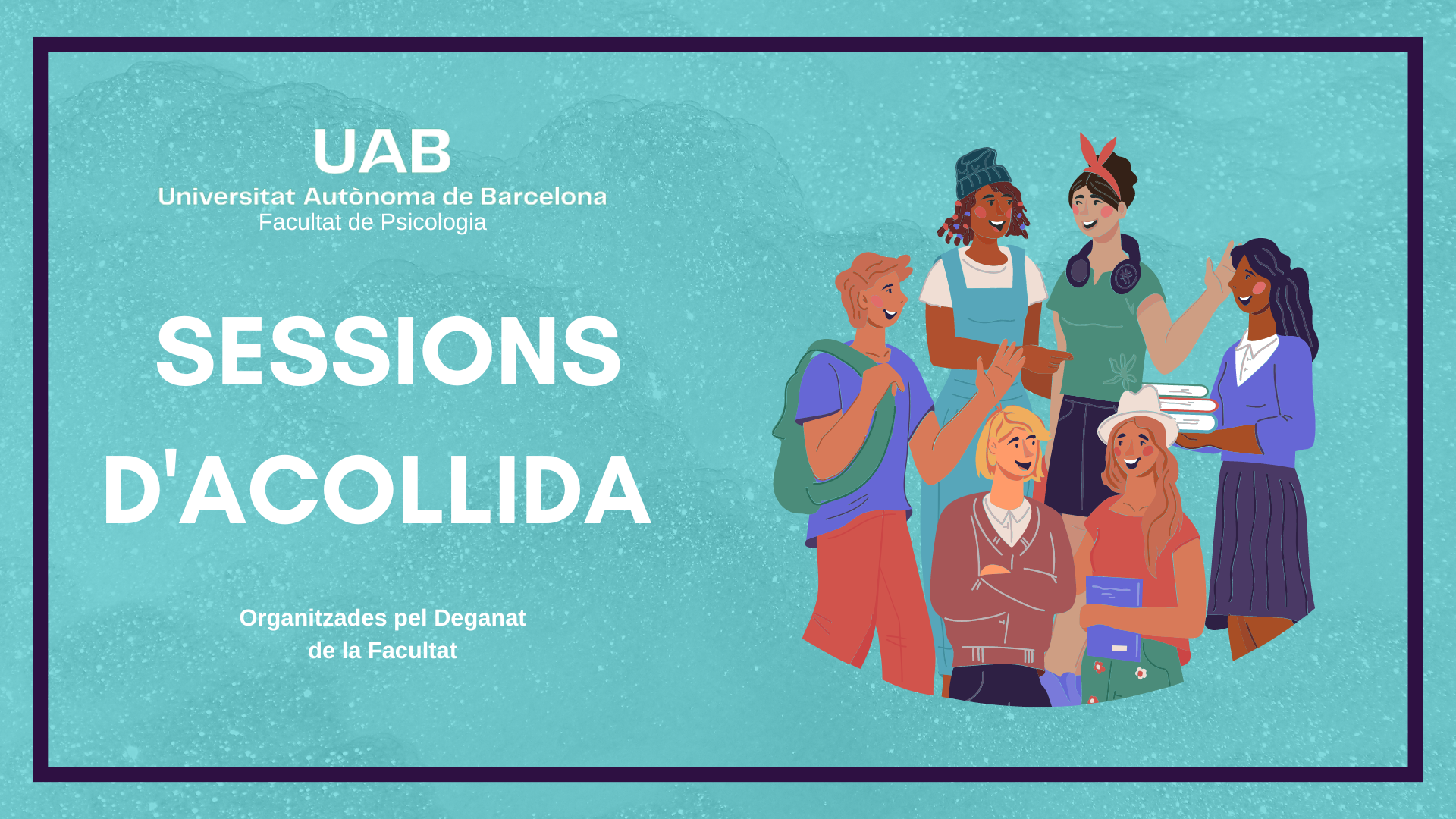 UAB
Universitat Autònoma de Barcelona
Facultat de Psicologia

SESSIONS D'ACOLLIDA

Organitzades pel Deganat de la Facultat